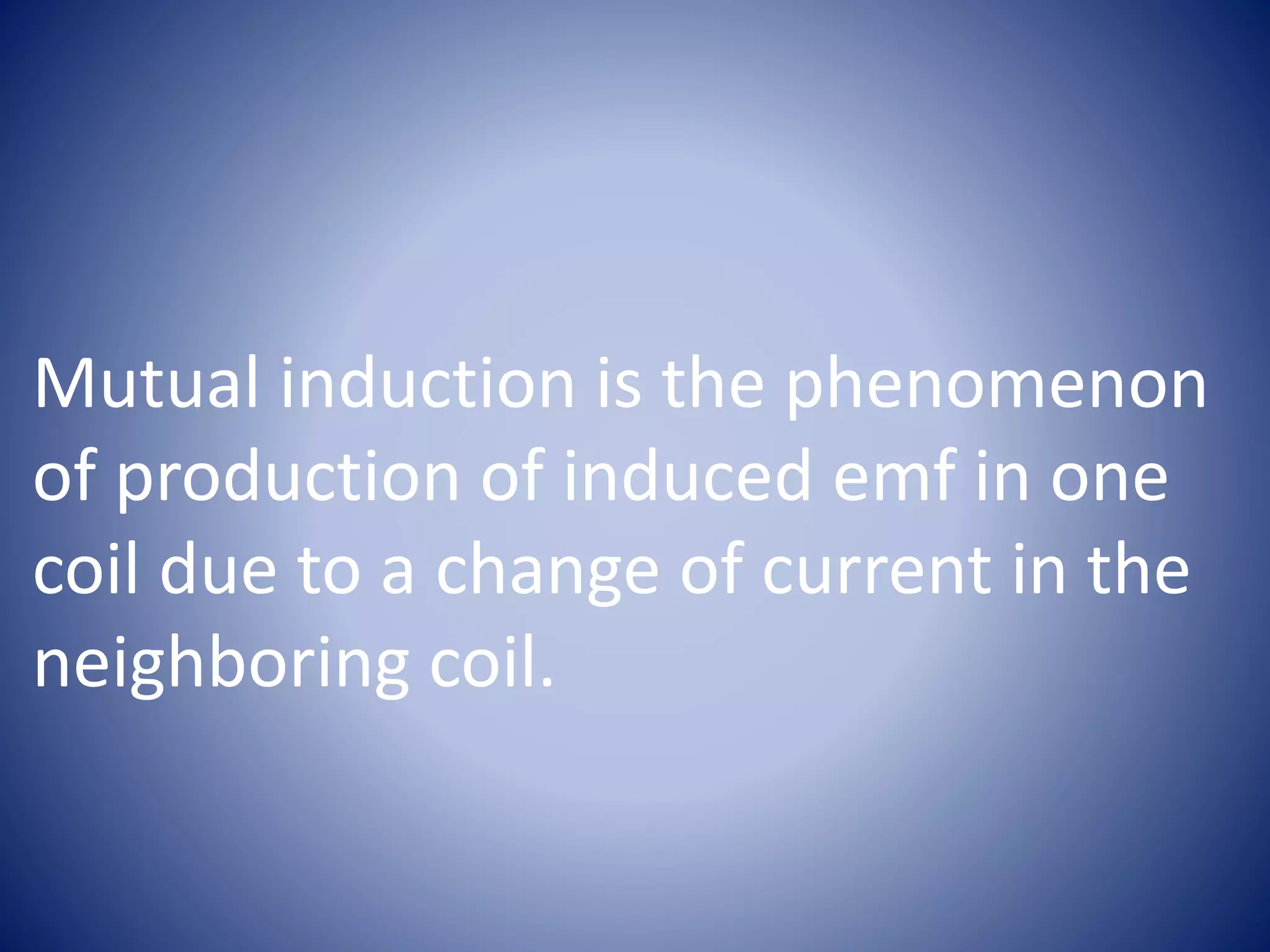 Mutual induction is the phenomenon of production of induced emf in one coil due to a change of current in the neighboring coil.